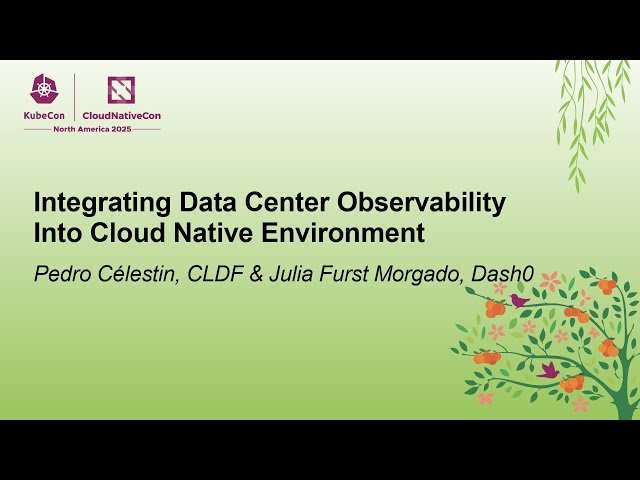 KubeCon | CloudNativeCon
North America 2025

Integrating Data Center Observability Into Cloud Native Environment

Pedro Célestin, CLDF & Julia Furst Morgado, Dash0